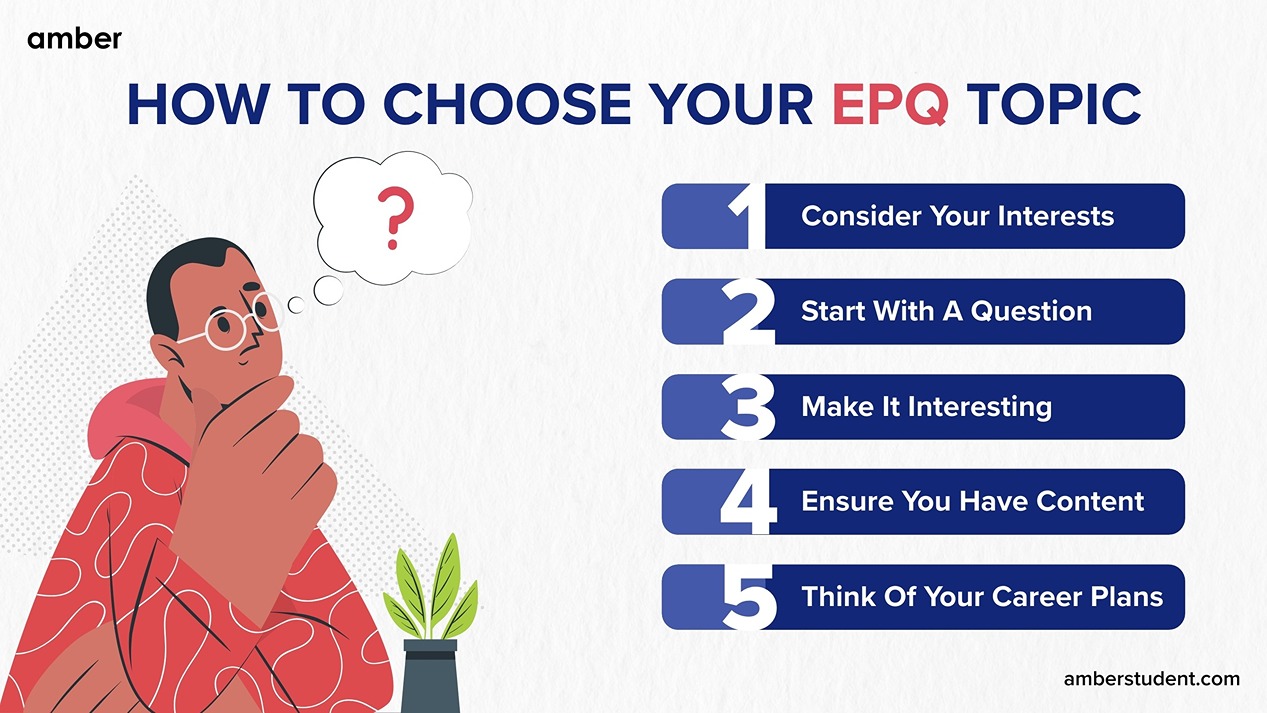 amber

HOW TO CHOOSE YOUR EPQ TOPIC

?

1 Consider Your Interests

2 Start With A Question

3 Make It Interesting

4 Ensure You Have Content

5 Think Of Your Career Plans

amberstudent.com